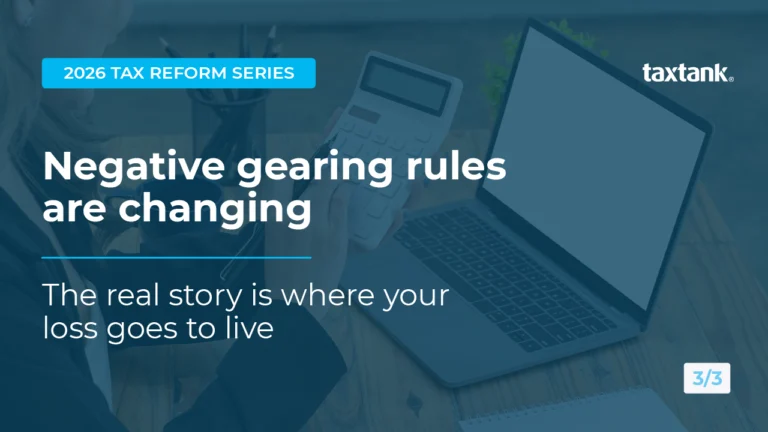 2026 TAX REFORM SERIES

taxtank®

Negative gearing rules are changing

The real story is where your loss goes to live

3/3